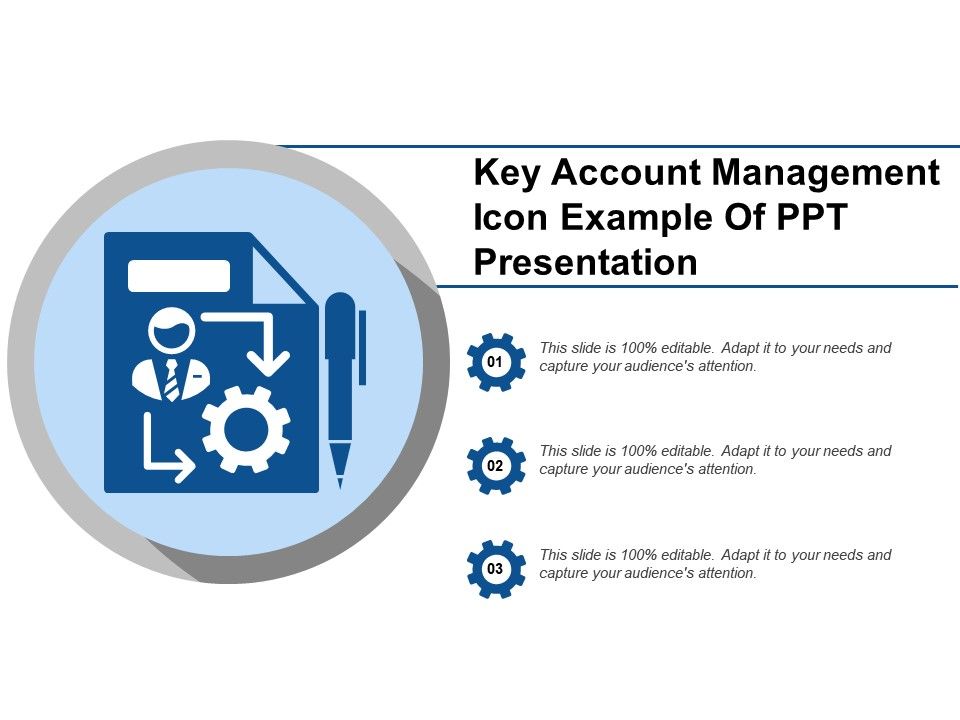 Key Account Management Icon Example Of PPT Presentation

01

This slide is 100% editable. Adapt it to your needs and capture your audience's attention.

02

This slide is 100% editable. Adapt it to your needs and capture your audience's attention.

03

This slide is 100% editable. Adapt it to your needs and capture your audience's attention.